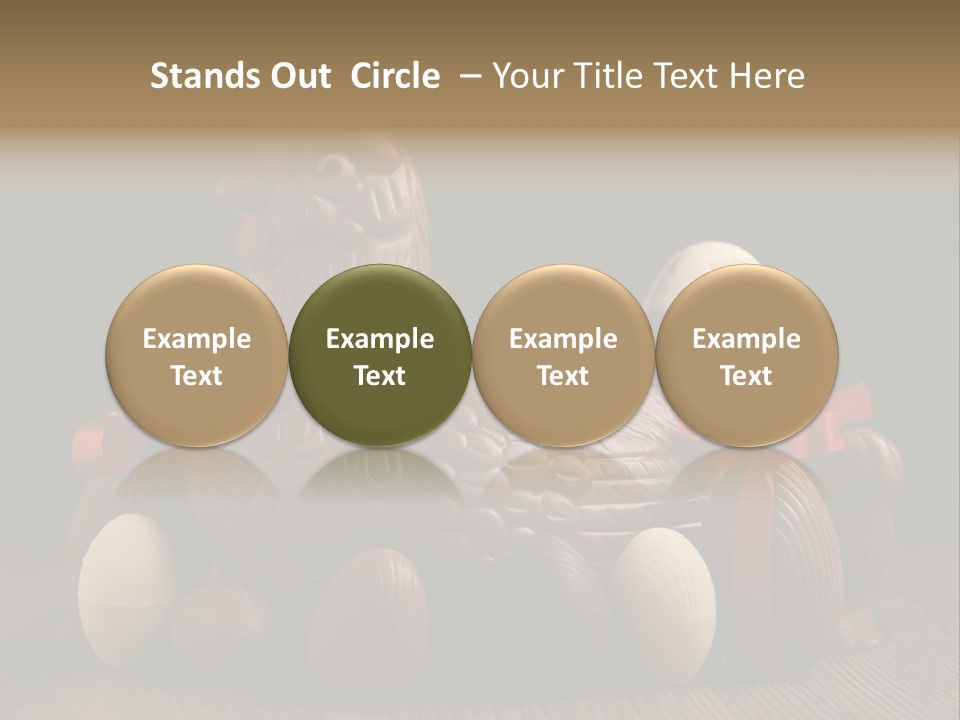 Stands Out Circle – Your Title Text Here

Example Text

Example Text

Example Text

Example Text